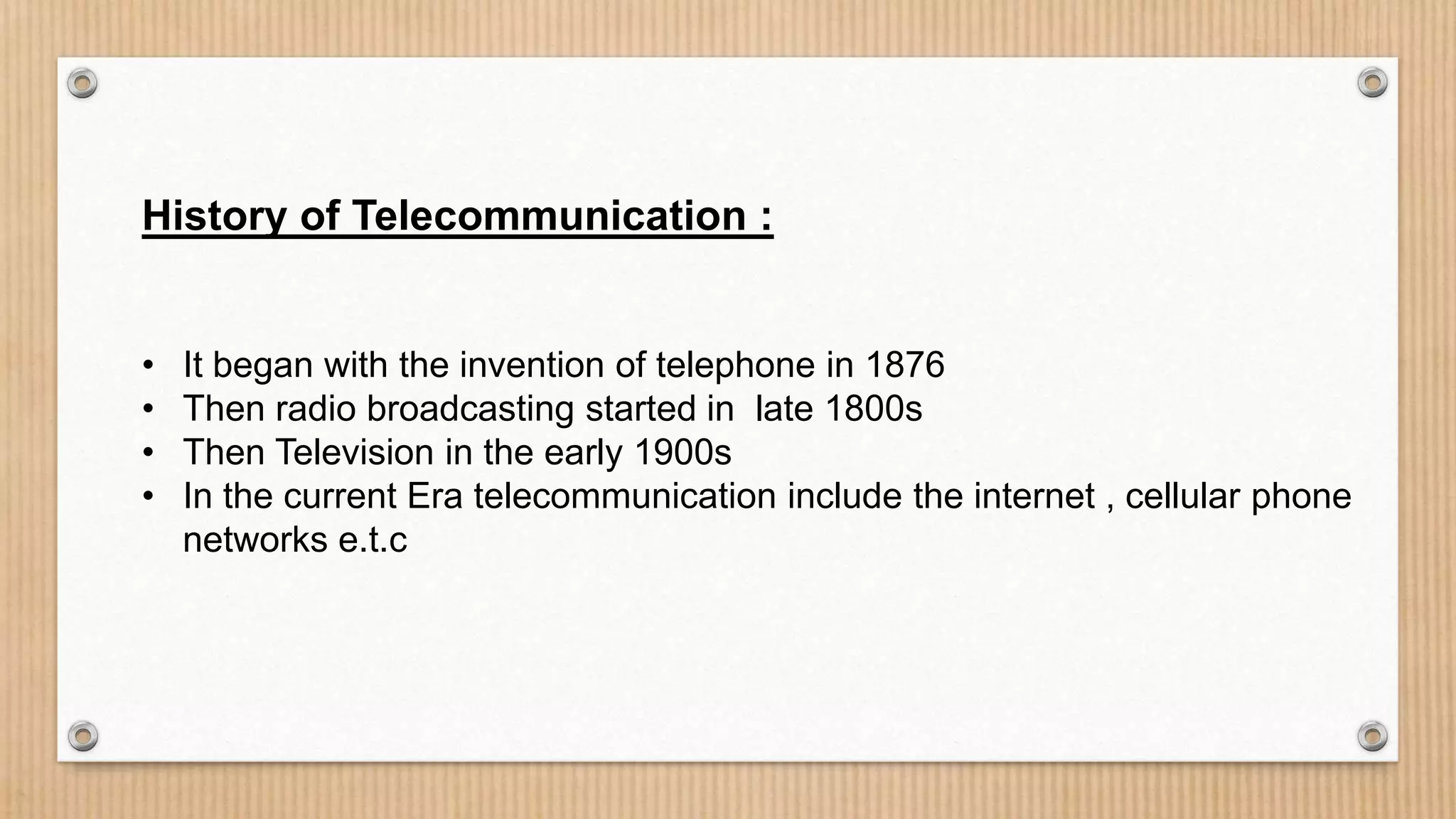 History of Telecommunication :

• It began with the invention of telephone in 1876
• Then radio broadcasting started in late 1800s
• Then Television in the early 1900s
• In the current Era telecommunication include the internet , cellular phone networks e.t.c